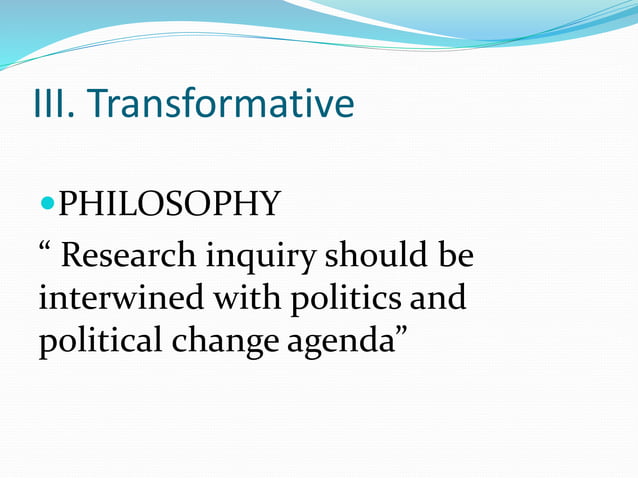 III. Transformative

PHILOSOPHY

“ Research inquiry should be interwined with politics and political change agenda”